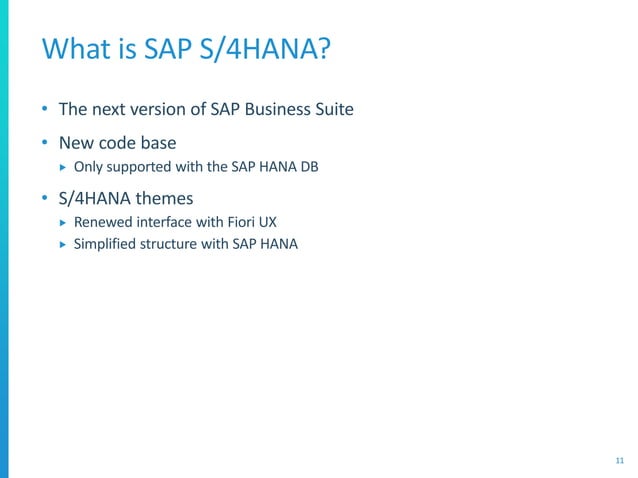 What is SAP S/4HANA?

• The next version of SAP Business Suite

• New code base

▸ Only supported with the SAP HANA DB

• S/4HANA themes

▸ Renewed interface with Fiori UX

▸ Simplified structure with SAP HANA

11